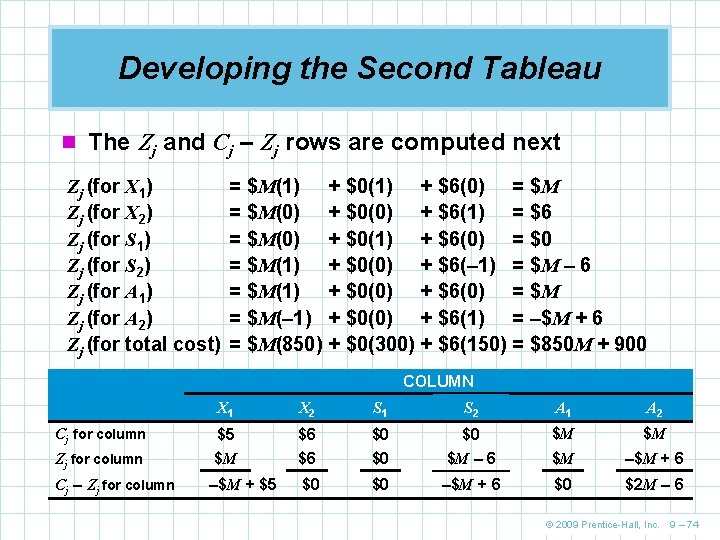 Developing the Second Tableau

The $Z_j$ and $C_j - Z_j$ rows are computed next

$Z_j$ (for $X_1$) = \$$M$(1) + \$0(1) + \$6(0) = \$$M$
$Z_j$ (for $X_2$) = \$$M$(0) + \$0(0) + \$6(1) = \$6
$Z_j$ (for $S_1$) = \$$M$(0) + \$0(1) + \$6(0) = \$0
$Z_j$ (for $S_2$) = \$$M$(1) + \$0(0) + \$6(–1) = \$$M$ – 6
$Z_j$ (for $A_1$) = \$$M$(1) + \$0(0) + \$6(0) = \$$M$
$Z_j$ (for $A_2$) = \$$M$(–1) + \$0(0) + \$6(1) = –\$$M$ + 6
$Z_j$ (for total cost) = \$$M$(850) + \$0(300) + \$6(150) = \$850$M$ + 900

| | COLUMN | | | | | |
|---|---|---|---|---|---|---|
| | $X_1$ | $X_2$ | $S_1$ | $S_2$ | $A_1$ | $A_2$ |
| $C_j$ for column | \$5 | \$6 | \$0 | \$0 | \$$M$ | \$$M$ |
| $Z_j$ for column | \$$M$ | \$6 | \$0 | \$$M$ – 6 | \$$M$ | –\$$M$ + 6 |
| $C_j - Z_j$ for column | –\$$M$ + \$5 | \$0 | \$0 | –\$$M$ + 6 | \$0 | \$2$M$ – 6 |

© 2009 Prentice-Hall, Inc. 9 – 74